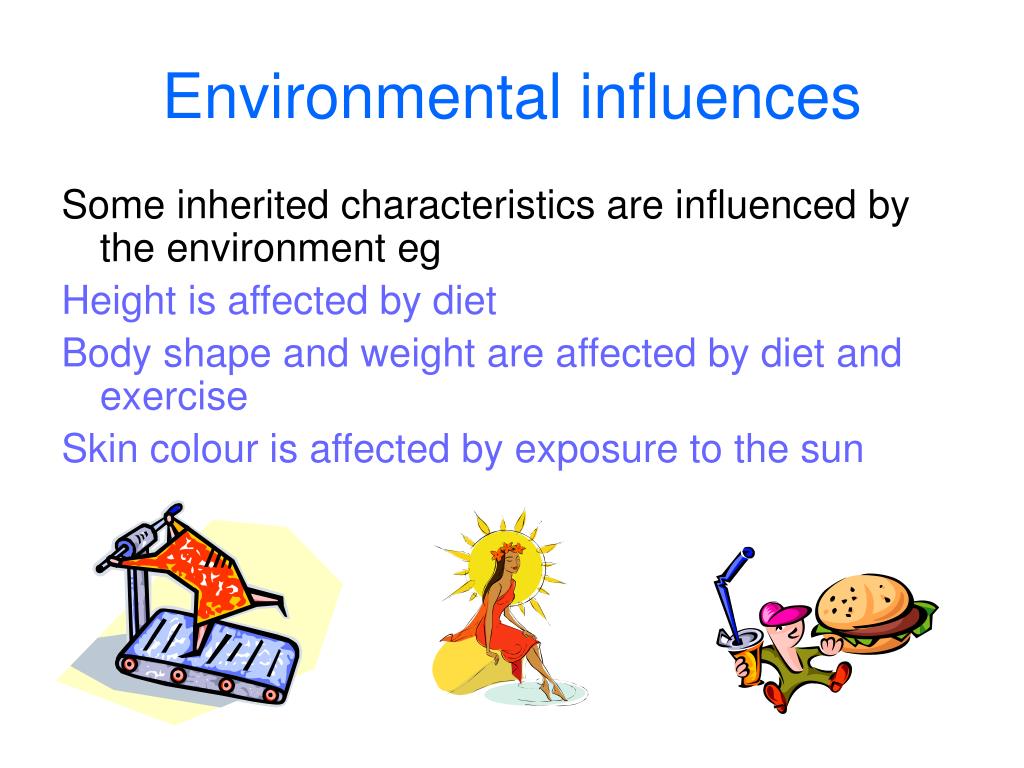 Environmental influences

Some inherited characteristics are influenced by the environment eg

Height is affected by diet

Body shape and weight are affected by diet and exercise

Skin colour is affected by exposure to the sun